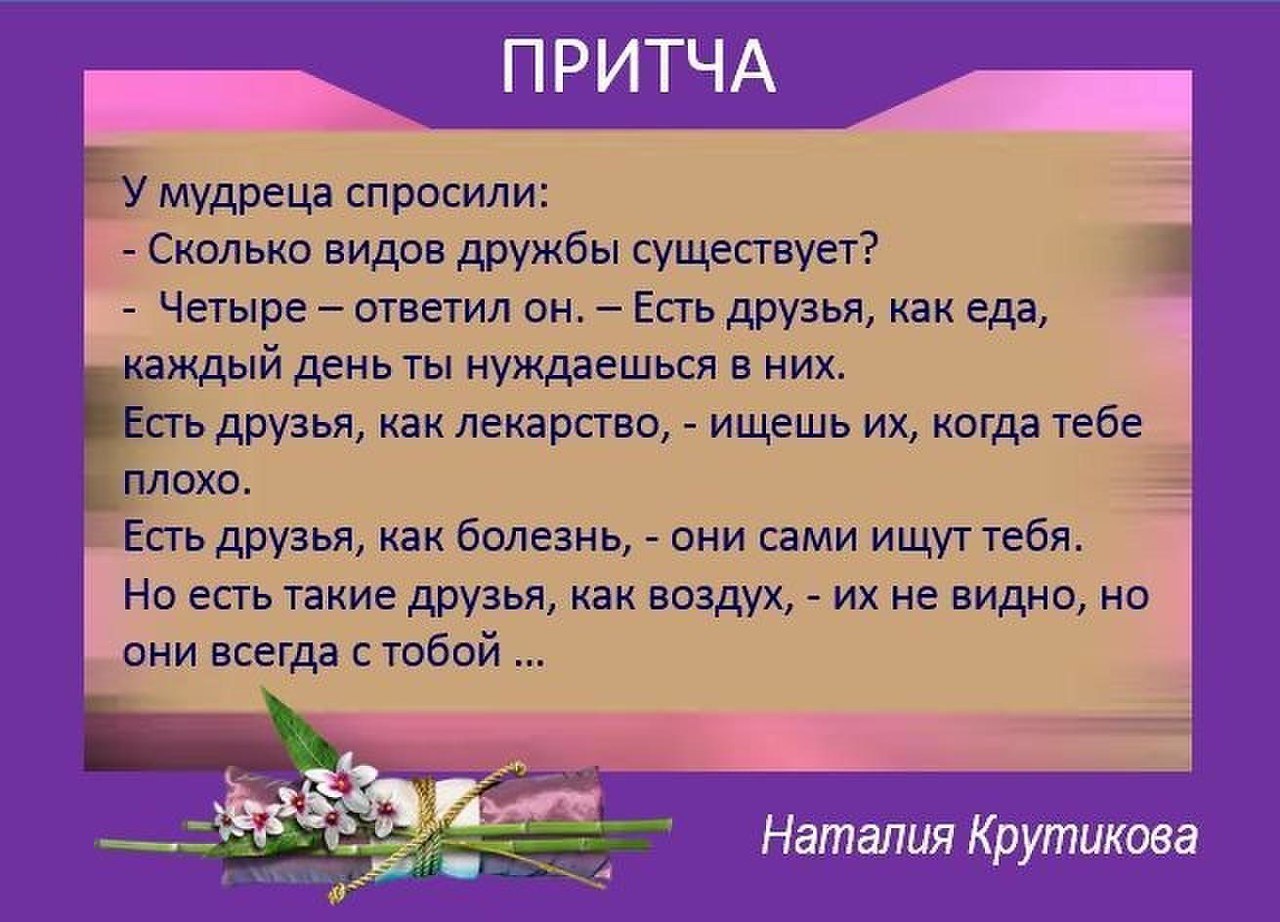 ПРИТЧА

У мудреца спросили:
- Сколько видов дружбы существует?
- Четыре – ответил он. – Есть друзья, как еда, каждый день ты нуждаешься в них.
Есть друзья, как лекарство, - ищешь их, когда тебе плохо.
Есть друзья, как болезнь, - они сами ищут тебя.
Но есть такие друзья, как воздух, - их не видно, но они всегда с тобой …

Наталия Крутикова